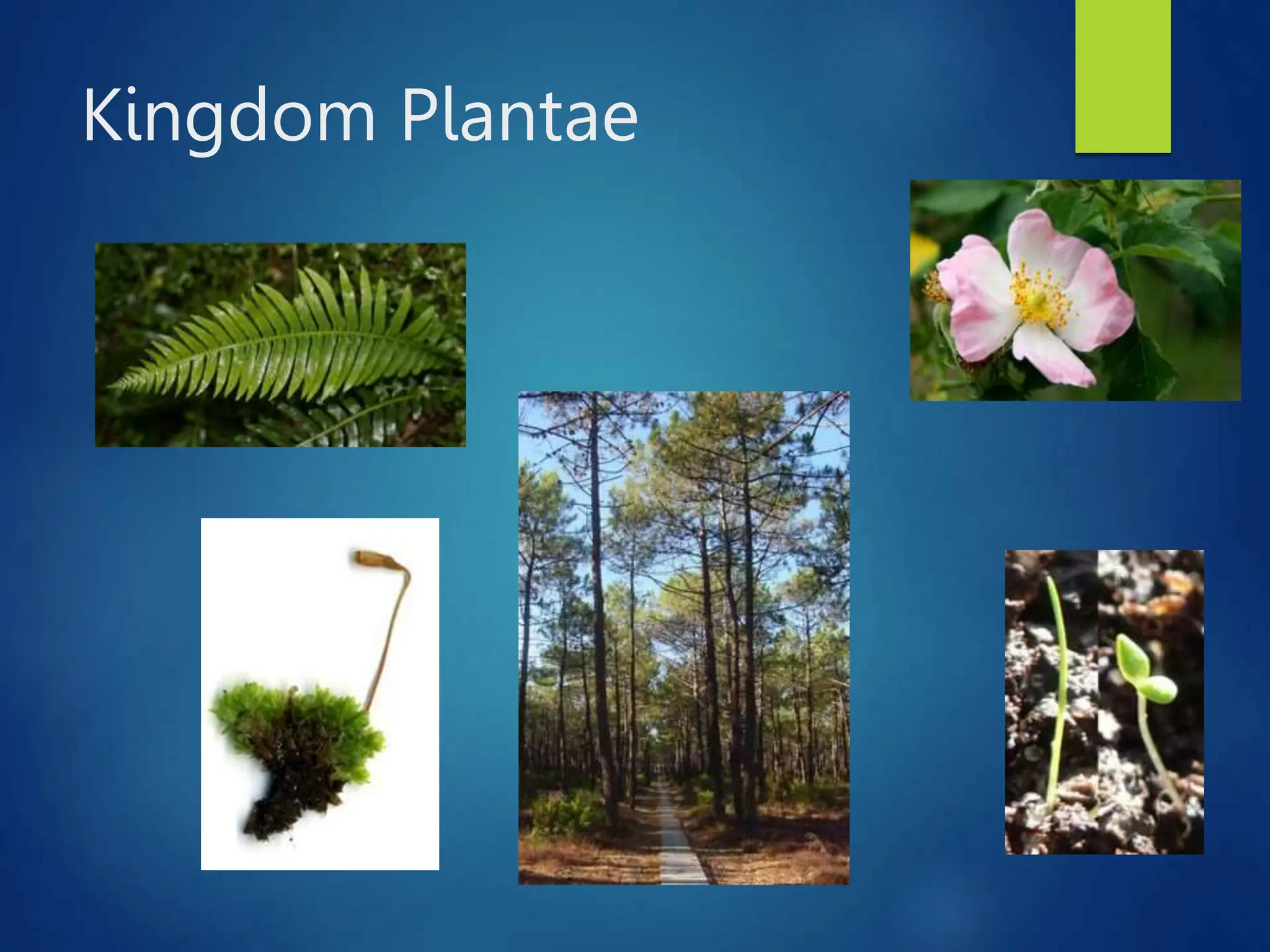 Kingdom Plantae